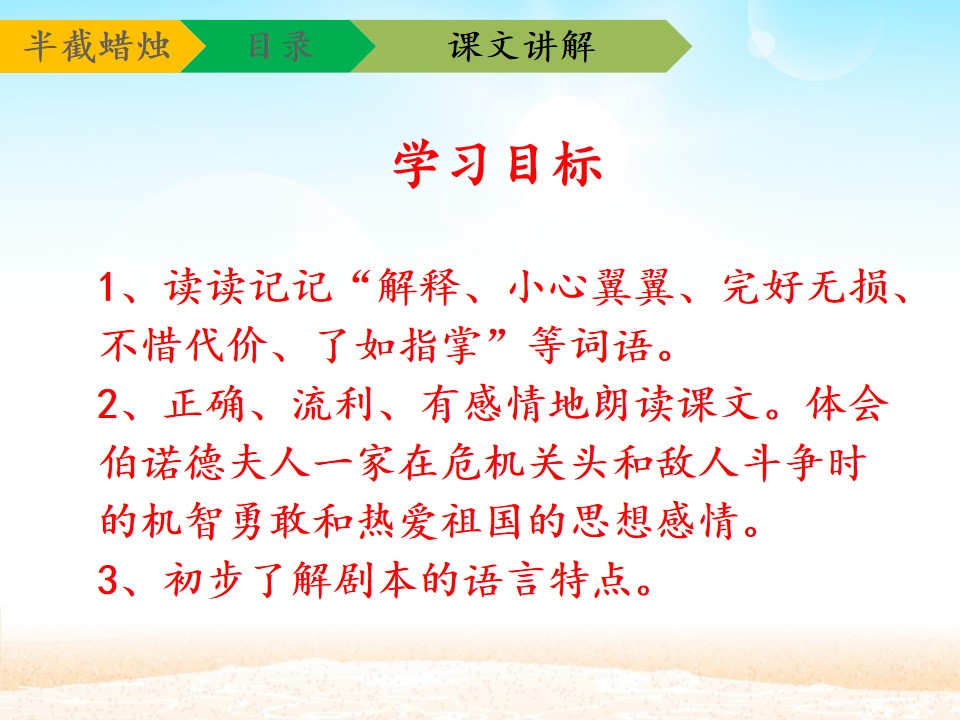 半截蜡烛　目录　课文讲解

学习目标

1、读读记记“解释、小心翼翼、完好无损、不惜代价、了如指掌”等词语。
2、正确、流利、有感情地朗读课文。体会伯诺德夫人一家在危机关头和敌人斗争时的机智勇敢和热爱祖国的思想感情。
3、初步了解剧本的语言特点。